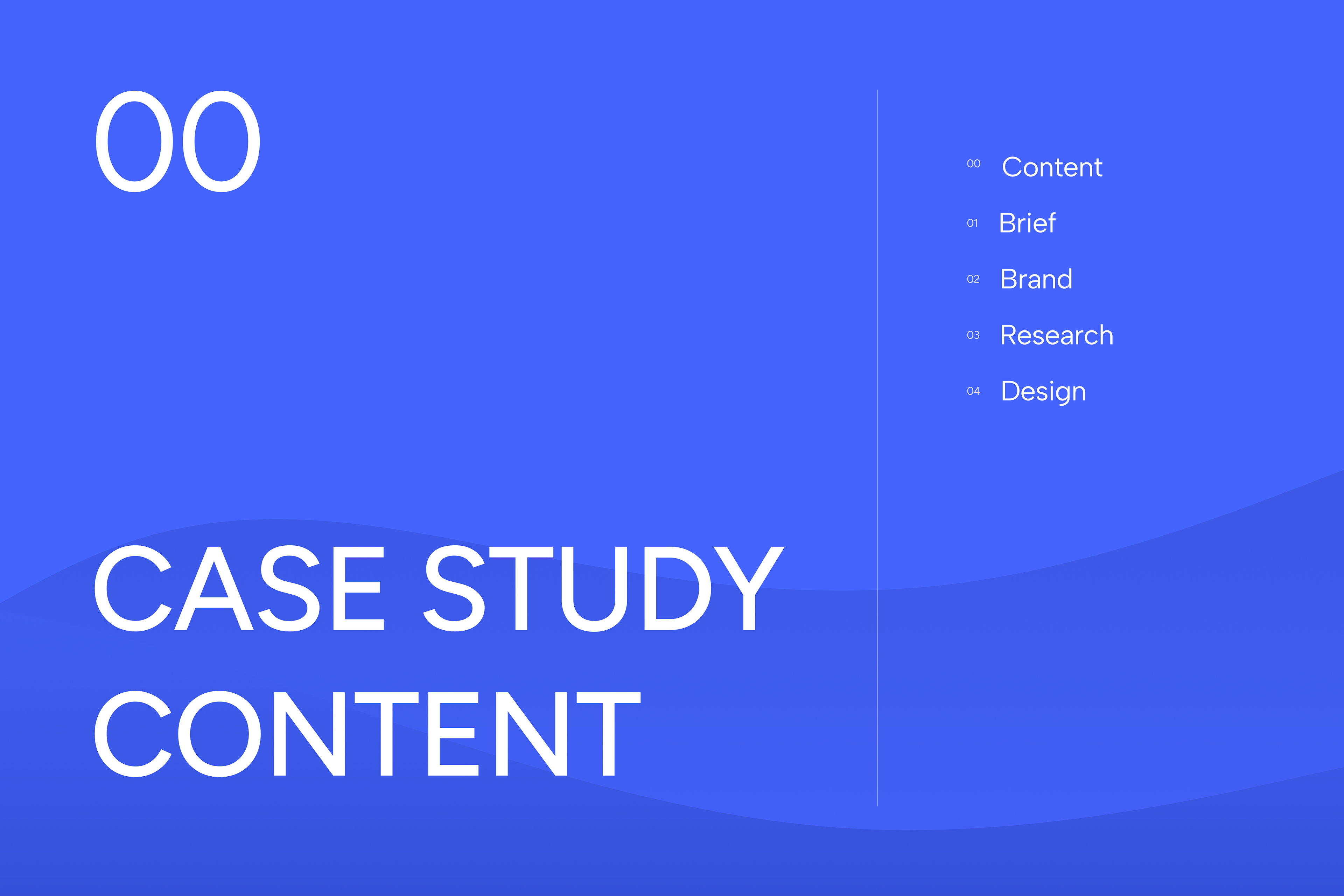 00

CASE STUDY CONTENT

00 Content
01 Brief
02 Brand
03 Research
04 Design